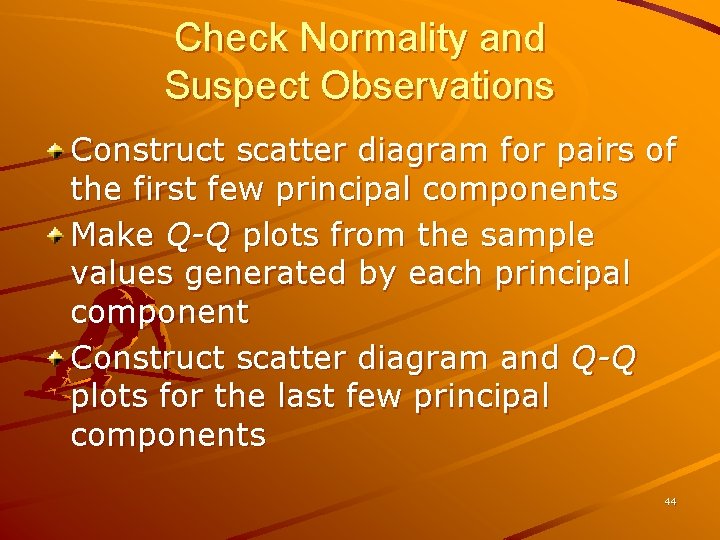 Check Normality and Suspect Observations

Construct scatter diagram for pairs of the first few principal components

Make Q-Q plots from the sample values generated by each principal component

Construct scatter diagram and Q-Q plots for the last few principal components

44